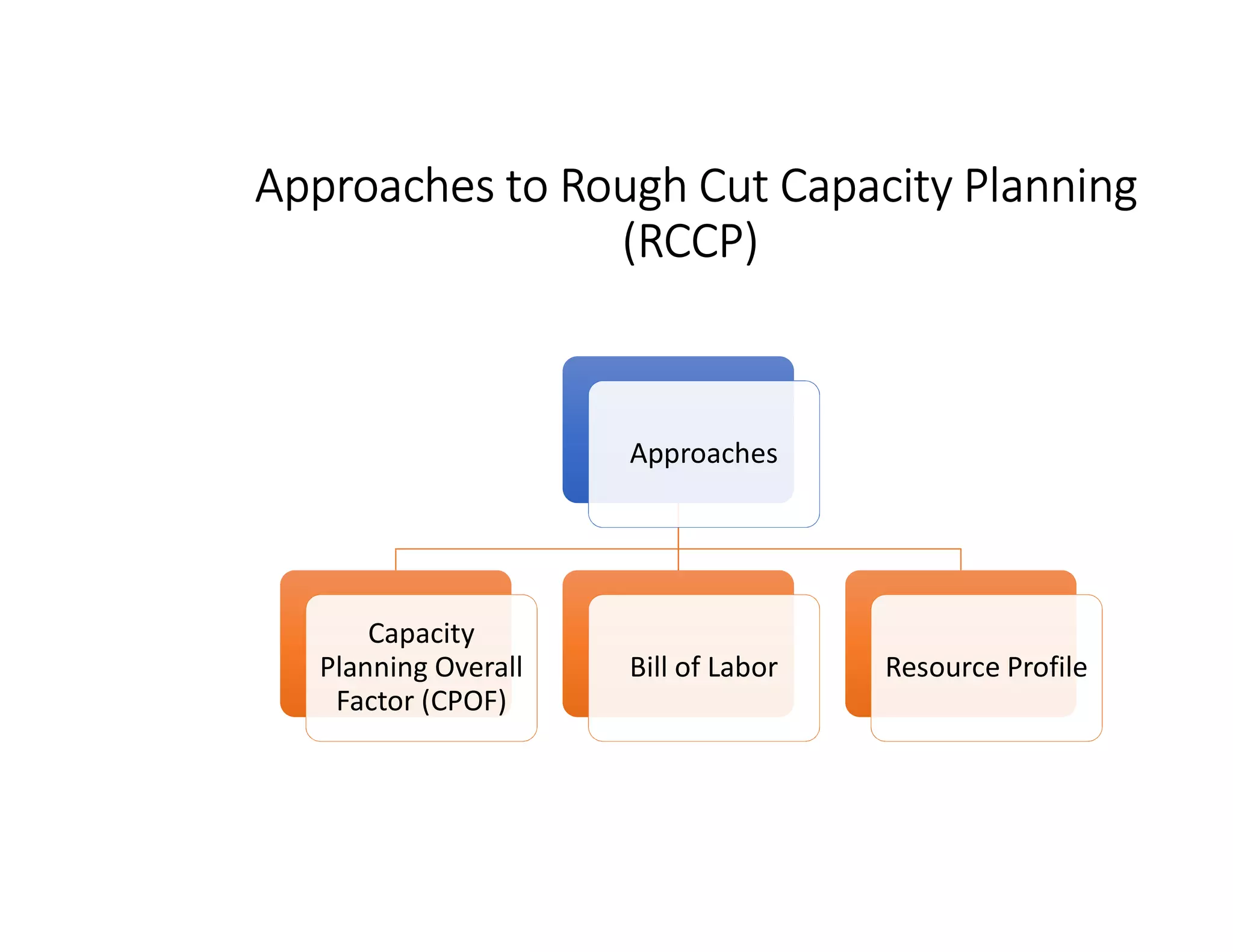 Approaches to Rough Cut Capacity Planning (RCCP)

Approaches

Capacity Planning Overall Factor (CPOF)

Bill of Labor

Resource Profile